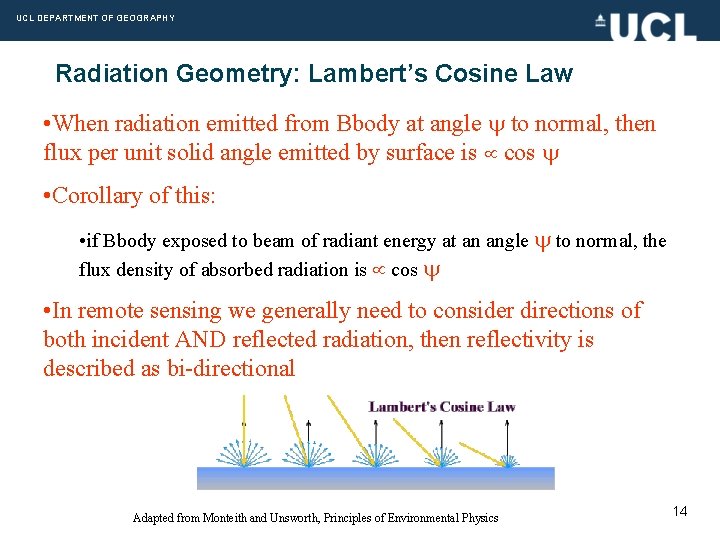 UCL DEPARTMENT OF GEOGRAPHY

UCL

Radiation Geometry: Lambert's Cosine Law

•When radiation emitted from Bbody at angle $\psi$ to normal, then flux per unit solid angle emitted by surface is $\propto \cos \psi$

•Corollary of this:

•if Bbody exposed to beam of radiant energy at an angle $\psi$ to normal, the flux density of absorbed radiation is $\propto \cos \psi$

•In remote sensing we generally need to consider directions of both incident AND reflected radiation, then reflectivity is described as bi-directional

Lambert's Cosine Law

Adapted from Monteith and Unsworth, Principles of Environmental Physics

14